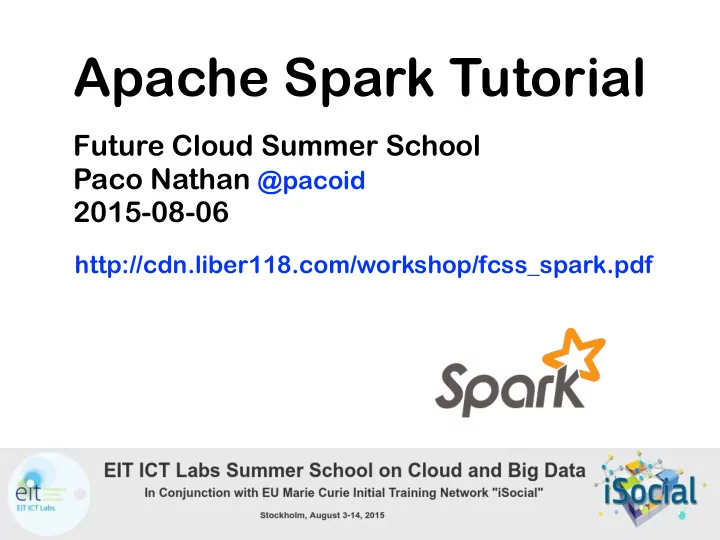 Apache Spark Tutorial

Future Cloud Summer School
Paco Nathan @pacoid
2015-08-06

http://cdn.liber118.com/workshop/fcss_spark.pdf

Spark

eit
EIT ICT Labs

EIT ICT Labs Summer School on Cloud and Big Data
In Conjunction with EU Marie Curie Initial Training Network "iSocial"
Stockholm, August 3-14, 2015

iSocial